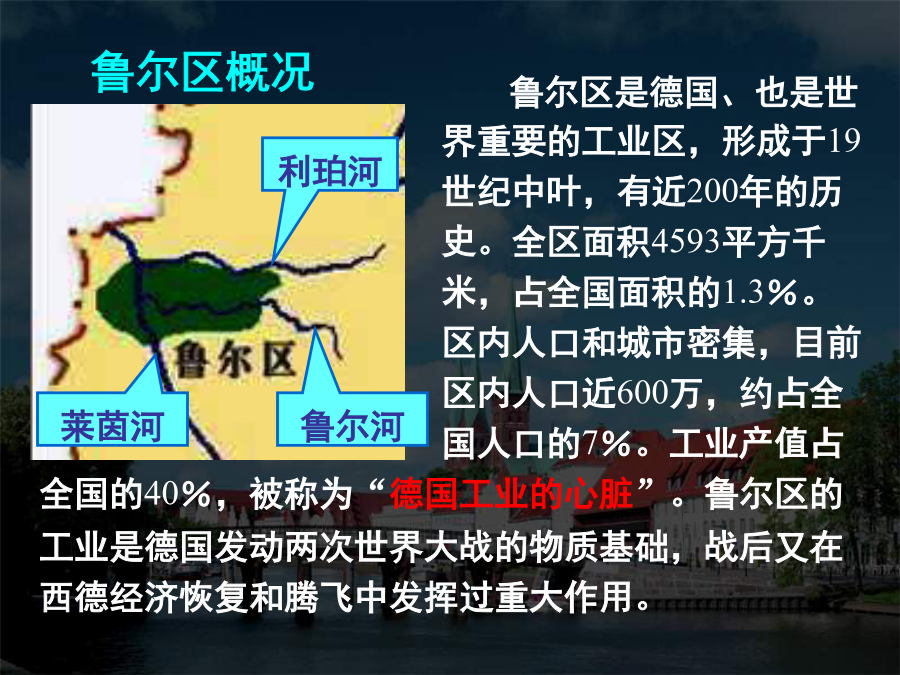 鲁尔区概况

利珀河

鲁尔区

莱茵河

鲁尔河

鲁尔区是德国、也是世界重要的工业区，形成于19世纪中叶，有近200年的历史。全区面积4593平方千米，占全国面积的1.3%。区内人口和城市密集，目前区内人口近600万，约占全国人口的7%。工业产值占全国的40%，被称为“德国工业的心脏”。鲁尔区的工业是德国发动两次世界大战的物质基础，战后又在西德经济恢复和腾飞中发挥过重大作用。